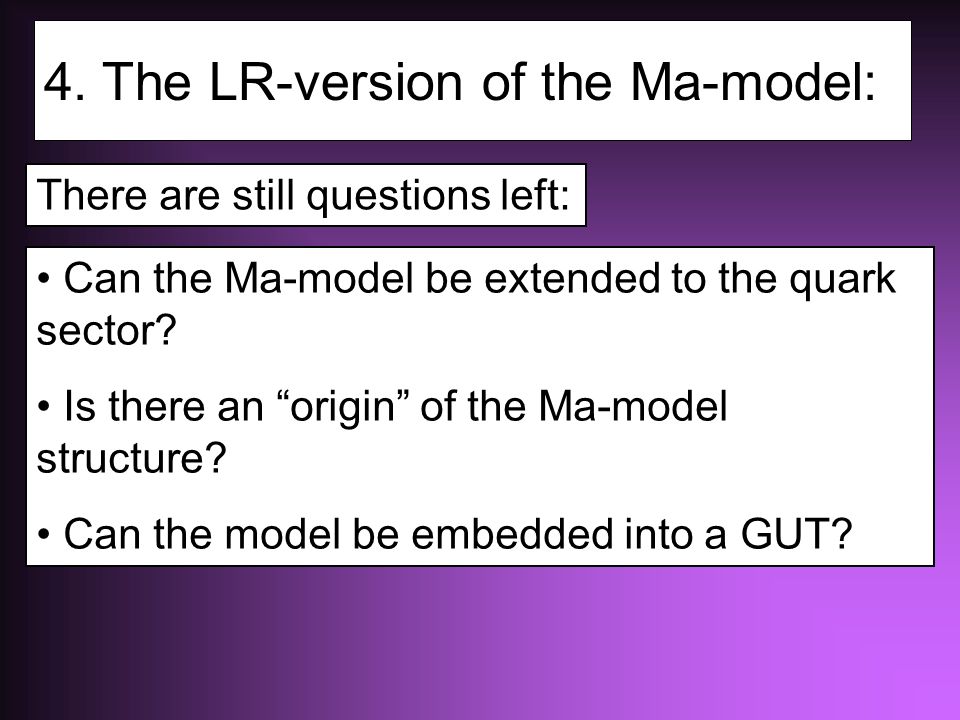 4. The LR-version of the Ma-model:

There are still questions left:

• Can the Ma-model be extended to the quark sector?

• Is there an “origin” of the Ma-model structure?

• Can the model be embedded into a GUT?